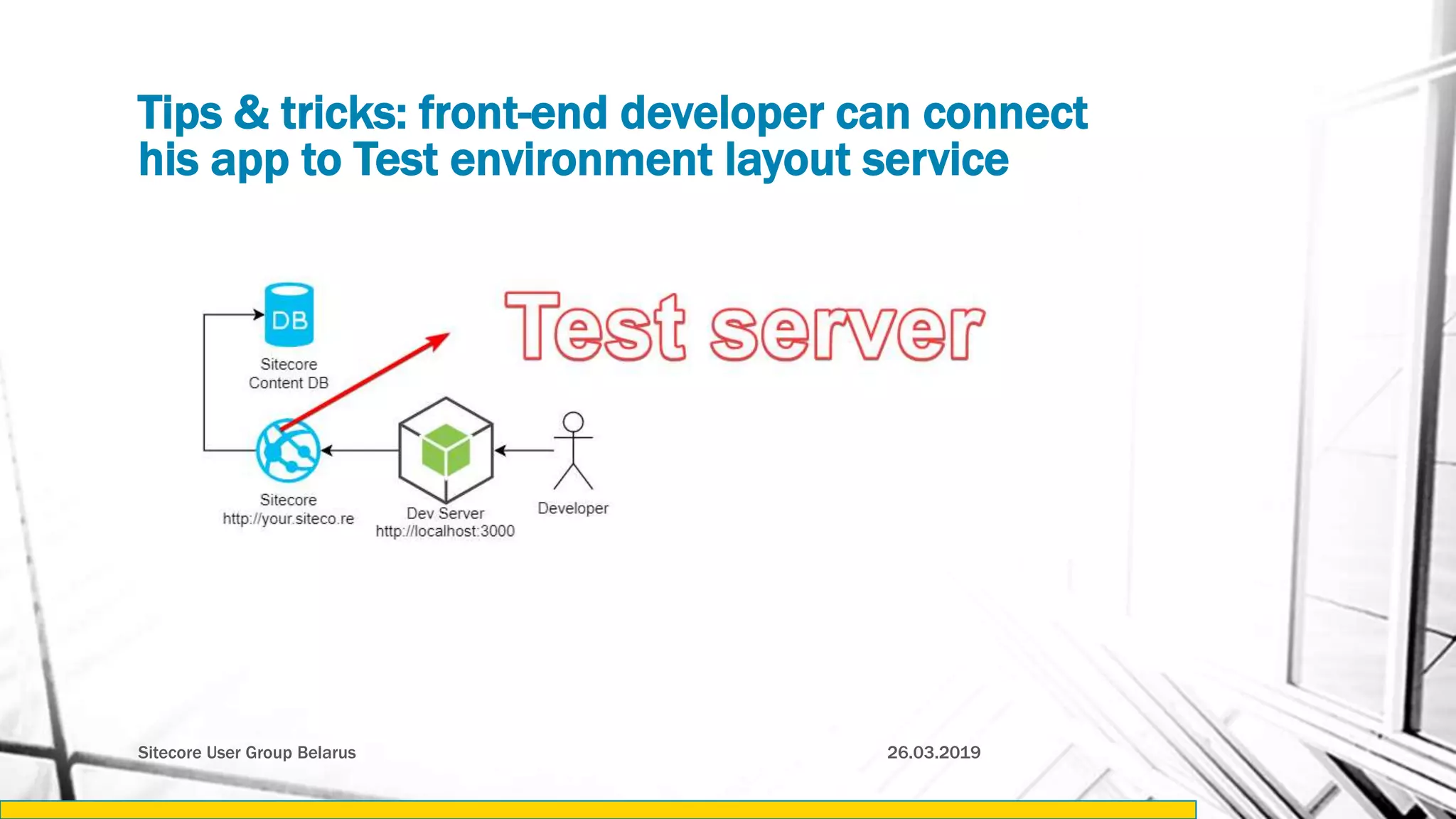 Tips & tricks: front-end developer can connect his app to Test environment layout service

DB

Sitecore Content DB

Test server

Sitecore
http://your.siteco.re

Dev Server
http://localhost:3000

Developer

Sitecore User Group Belarus

26.03.2019